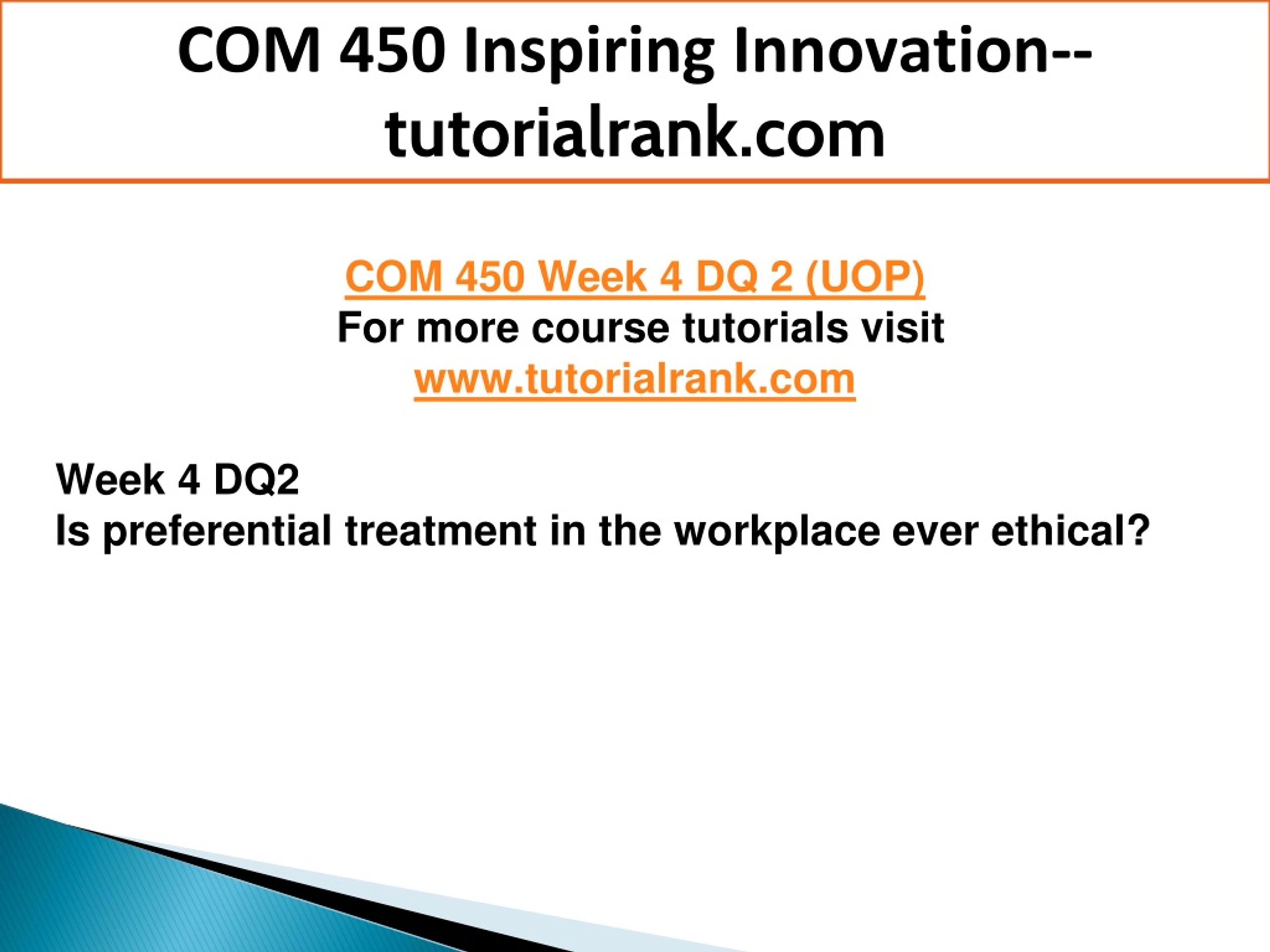 COM 450 Inspiring Innovation--tutorialrank.com

COM 450 Week 4 DQ 2 (UOP)
For more course tutorials visit
www.tutorialrank.com

Week 4 DQ2
Is preferential treatment in the workplace ever ethical?